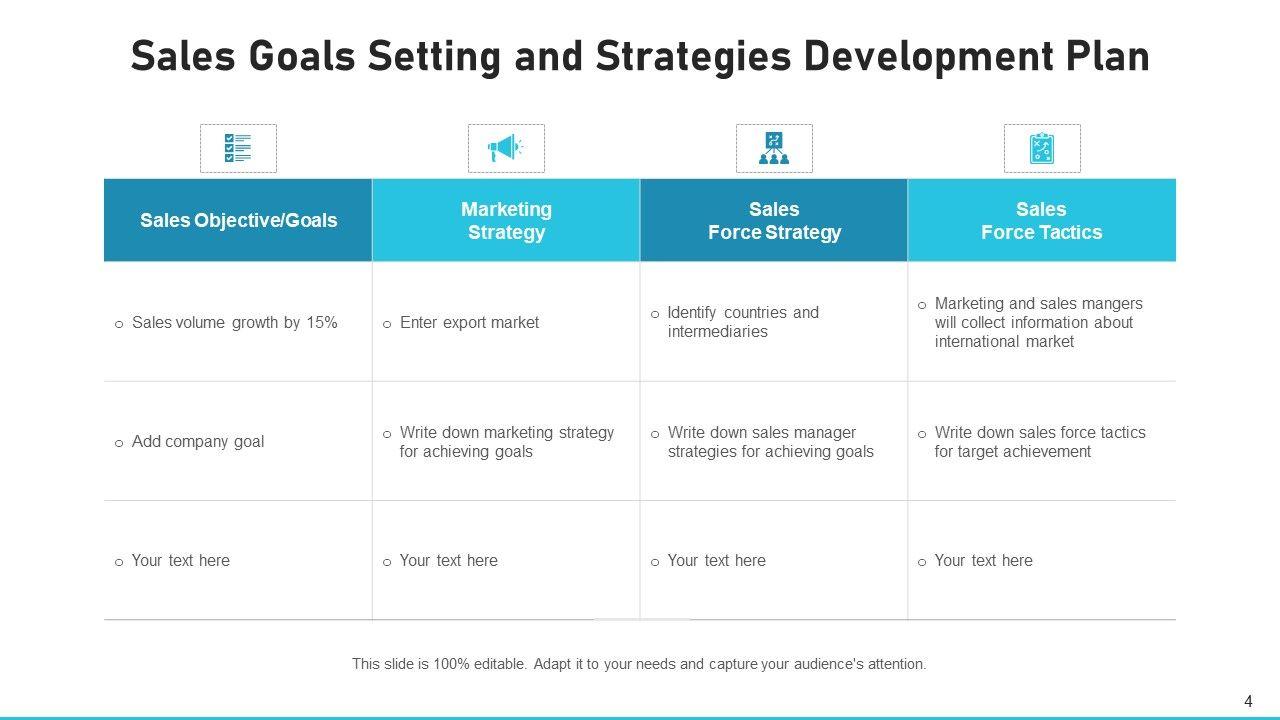 Sales Goals Setting and Strategies Development Plan

| Sales Objective/Goals | Marketing Strategy | Sales Force Strategy | Sales Force Tactics |
|---|---|---|---|
| ○ Sales volume growth by 15% | ○ Enter export market | ○ Identify countries and intermediaries | ○ Marketing and sales mangers will collect information about international market |
| ○ Add company goal | ○ Write down marketing strategy for achieving goals | ○ Write down sales manager strategies for achieving goals | ○ Write down sales force tactics for target achievement |
| ○ Your text here | ○ Your text here | ○ Your text here | ○ Your text here |

This slide is 100% editable. Adapt it to your needs and capture your audience's attention.

4